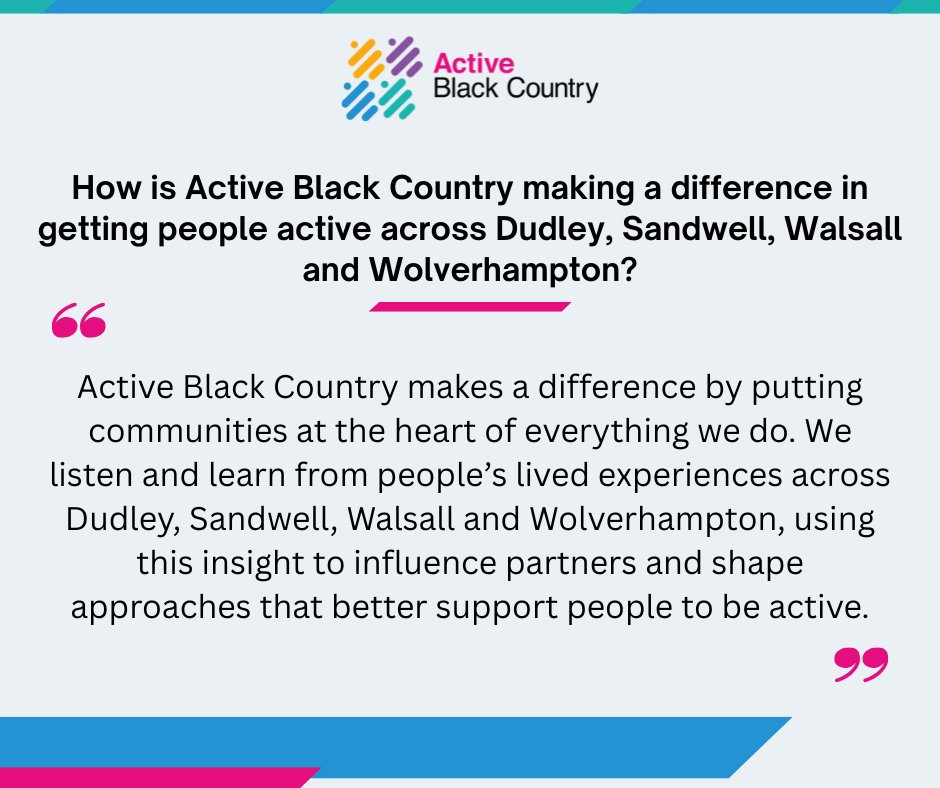 Active
Black Country

How is Active Black Country making a difference in getting people active across Dudley, Sandwell, Walsall and Wolverhampton?

“

Active Black Country makes a difference by putting communities at the heart of everything we do. We listen and learn from people’s lived experiences across Dudley, Sandwell, Walsall and Wolverhampton, using this insight to influence partners and shape approaches that better support people to be active.

”